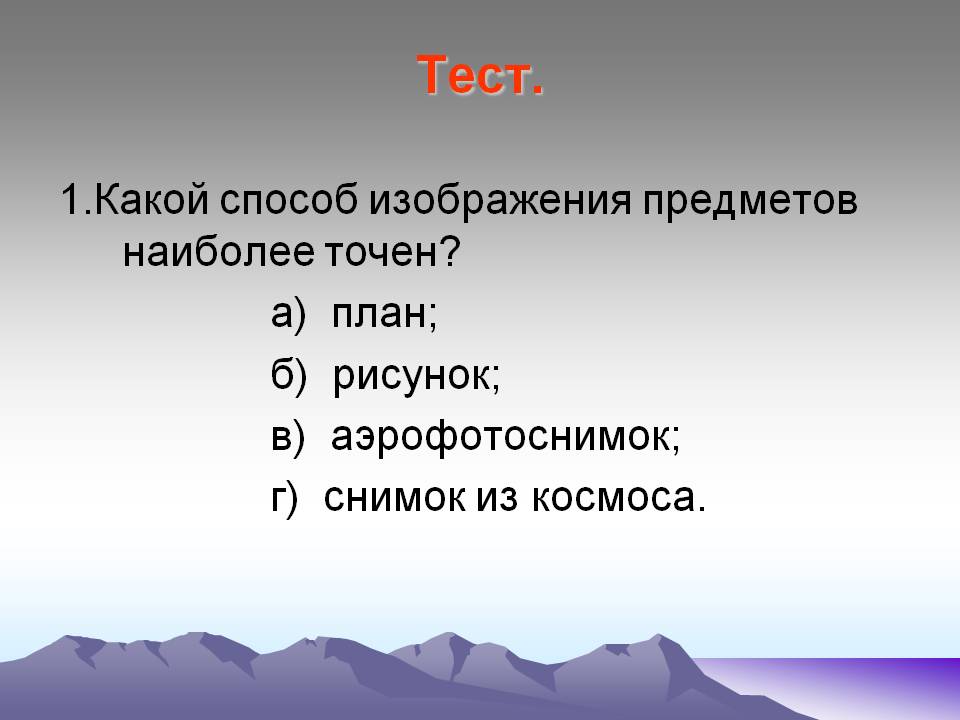 Тест.

1.Какой способ изображения предметов наиболее точен?

а) план;

б) рисунок;

в) аэрофотоснимок;

г) снимок из космоса.